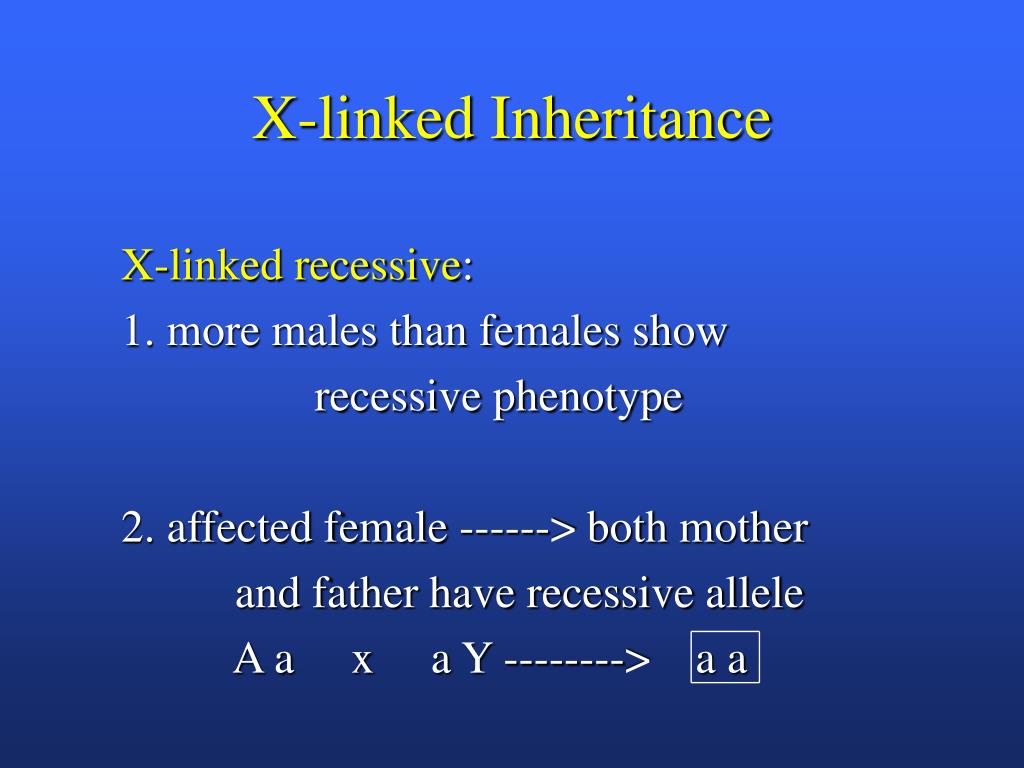 X-linked Inheritance

X-linked recessive:
1. more males than females show recessive phenotype

2. affected female ------> both mother and father have recessive allele
A a x a Y --------> a a